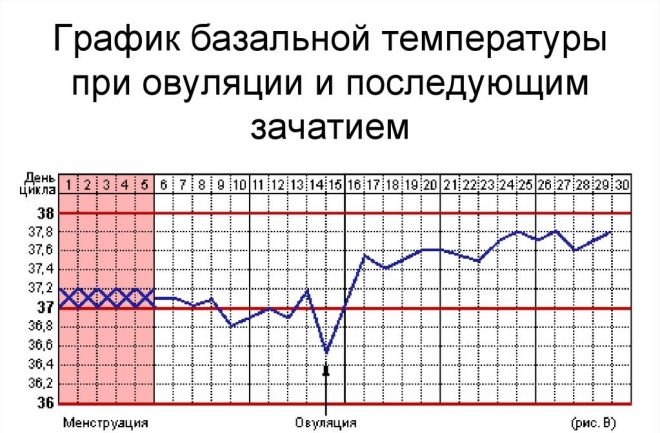 График базальной температуры при овуляции и последующим зачатием

День цикла
1 2 3 4 5 6 7 8 9 10 11 12 13 14 15 16 17 18 19 20 21 22 23 24 25 26 27 28 29 30

38
37,8
37,6
37,4
37,2
37
36,8
36,6
36,4
36,2
36

Менструация
Овуляция
(рис. В)